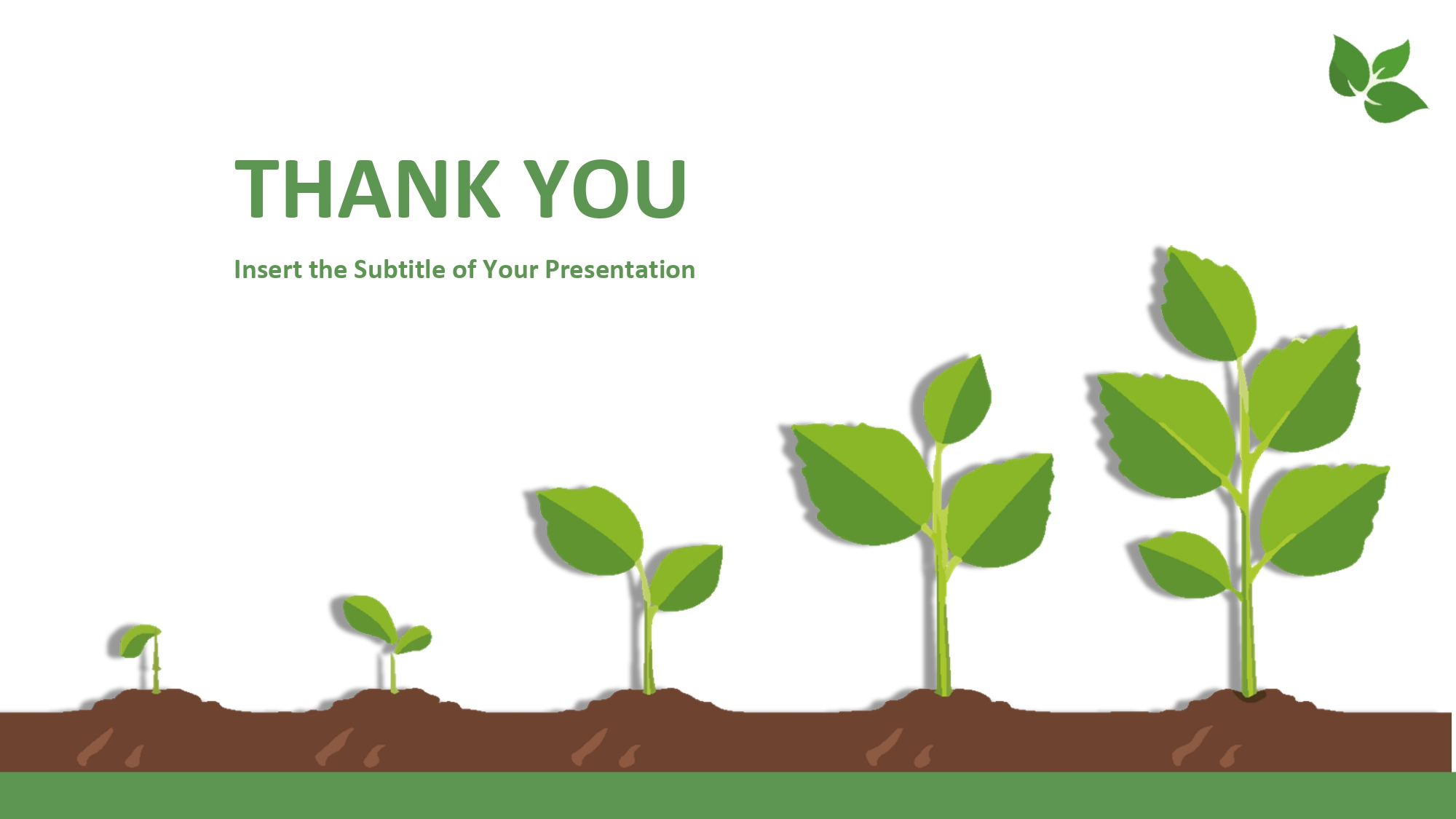 THANK YOU

Insert the Subtitle of Your Presentation